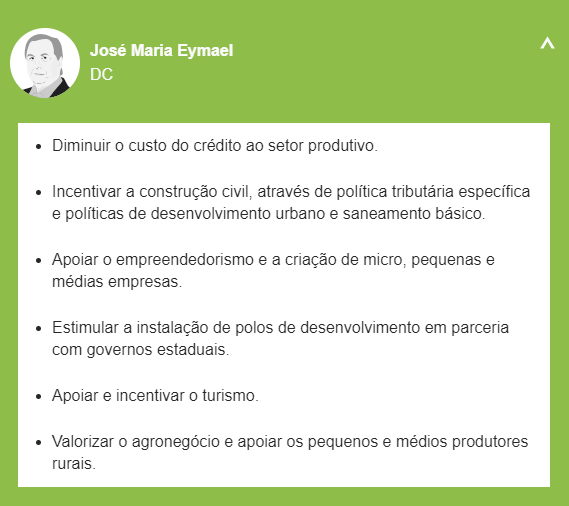 José Maria Eymael
DC

- Diminuir o custo do crédito ao setor produtivo.

- Incentivar a construção civil, através de política tributária específica e políticas de desenvolvimento urbano e saneamento básico.

- Apoiar o empreendedorismo e a criação de micro, pequenas e médias empresas.

- Estimular a instalação de polos de desenvolvimento em parceria com governos estaduais.

- Apoiar e incentivar o turismo.

- Valorizar o agronegócio e apoiar os pequenos e médios produtores rurais.